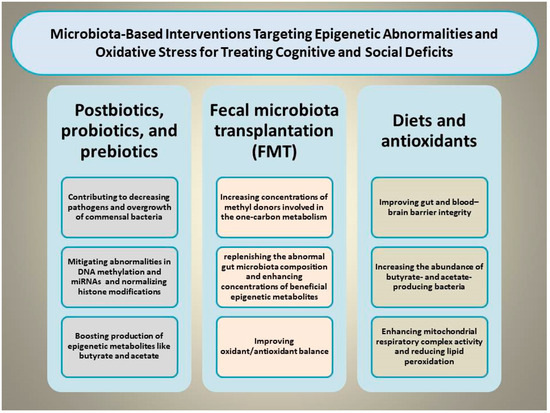 Microbiota-Based Interventions Targeting Epigenetic Abnormalities and Oxidative Stress for Treating Cognitive and Social Deficits

Postbiotics, probiotics, and prebiotics

Contributing to decreasing pathogens and overgrowth of commensal bacteria

Mitigating abnormalities in DNA methylation and miRNAs and normalizing histone modifications

Boosting production of epigenetic metabolites like butyrate and acetate

Fecal microbiota transplantation (FMT)

Increasing concentrations of methyl donors involved in the one-carbon metabolism

replenishing the abnormal gut microbiota composition and enhancing concentrations of beneficial epigenetic metabolites

Improving oxidant/antioxidant balance

Diets and antioxidants

Improving gut and blood–brain barrier integrity

Increasing the abundance of butyrate- and acetate-producing bacteria

Enhancing mitochondrial respiratory complex activity and reducing lipid peroxidation